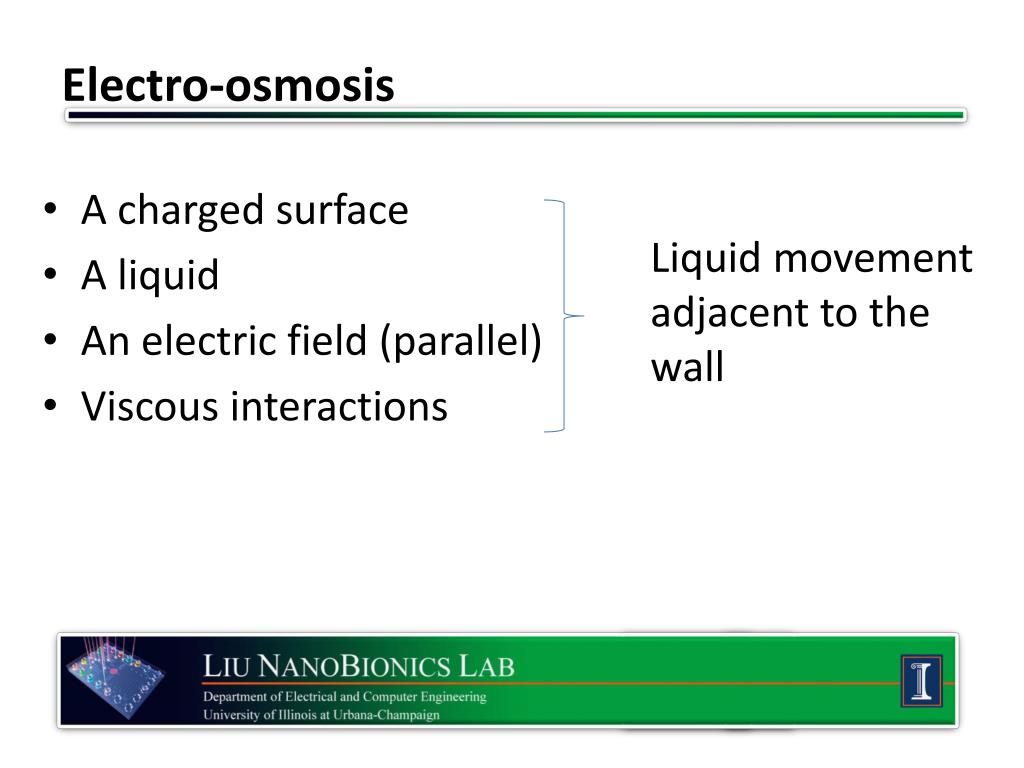 Electro-osmosis

• A charged surface
• A liquid
• An electric field (parallel)
• Viscous interactions

Liquid movement adjacent to the wall

LIU NANOBIONICS LAB
Department of Electrical and Computer Engineering
University of Illinois at Urbana-Champaign

I